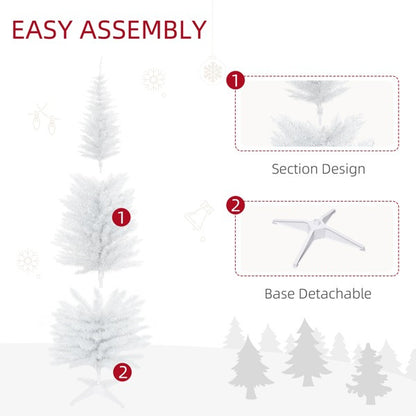 EASY ASSEMBLY

1

2

1

Section Design

2

Base Detachable